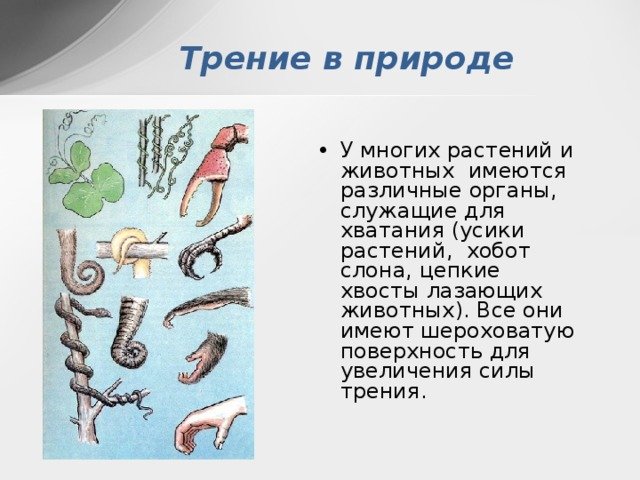 Трение в природе

• У многих растений и животных имеются различные органы, служащие для хватания (усики растений, хобот слона, цепкие хвосты лазающих животных). Все они имеют шероховатую поверхность для увеличения силы трения.